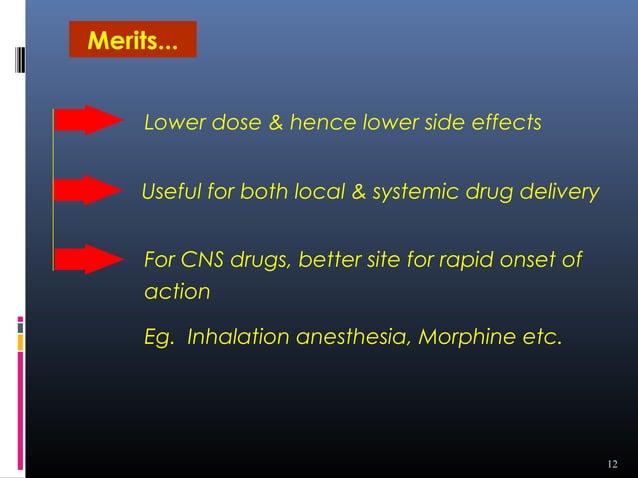 Merits...

Lower dose & hence lower side effects

Useful for both local & systemic drug delivery

For CNS drugs, better site for rapid onset of action

Eg. Inhalation anesthesia, Morphine etc.

12